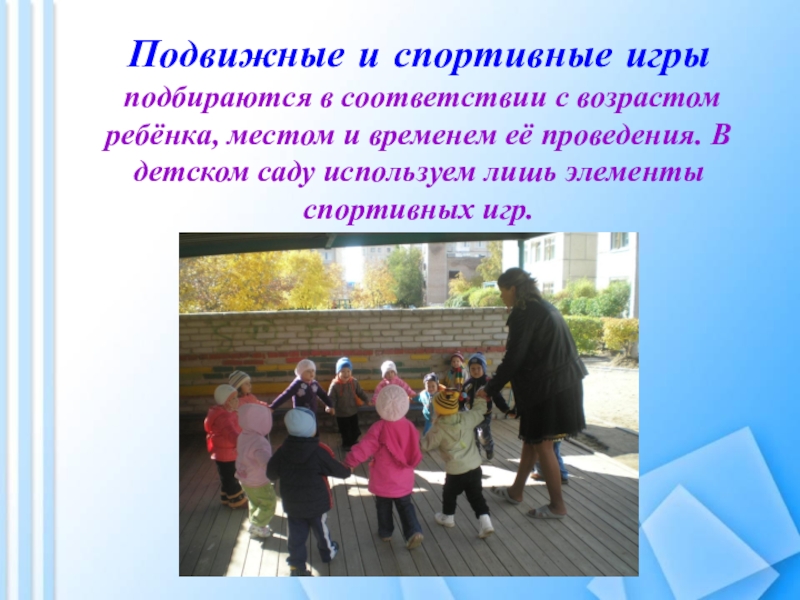 Подвижные и спортивные игры подбираются в соответствии с возрастом ребёнка, местом и временем её проведения. В детском саду используем лишь элементы спортивных игр.